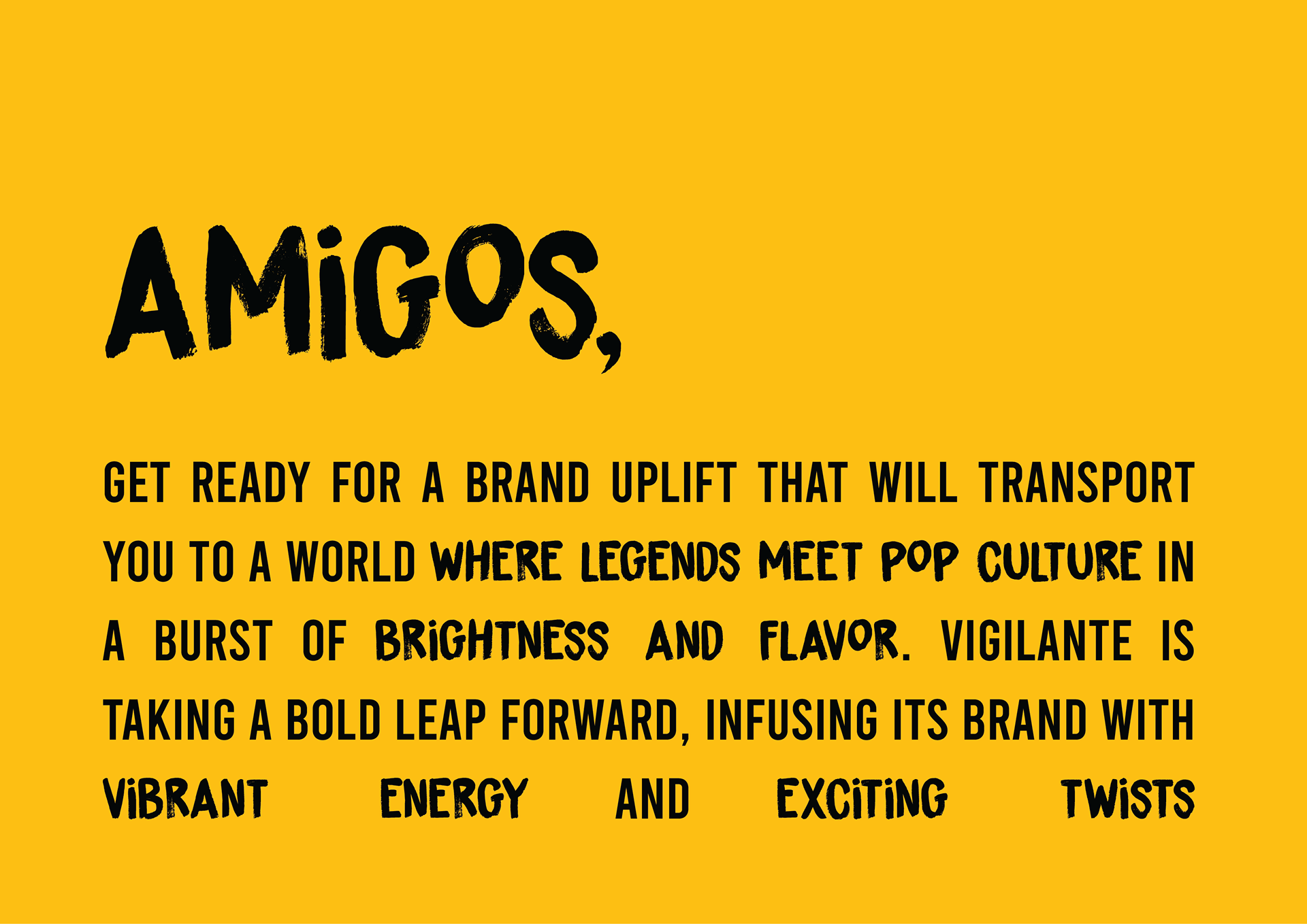 AMIGOS,

GET READY FOR A BRAND UPLIFT THAT WILL TRANSPORT YOU TO A WORLD WHERE LEGENDS MEET POP CULTURE IN A BURST OF BRIGHTNESS AND FLAVOR. VIGILANTE IS TAKING A BOLD LEAP FORWARD, INFUSING ITS BRAND WITH VIBRANT ENERGY AND EXCITING TWISTS